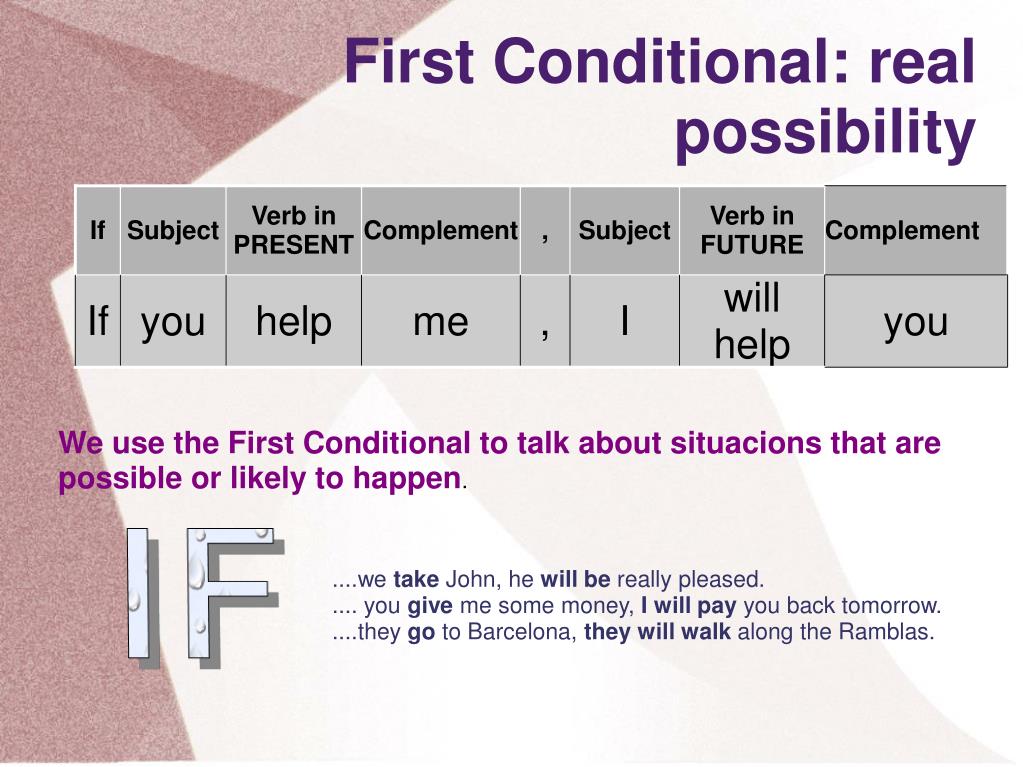 First Conditional: real possibility

| If | Subject | Verb in PRESENT | Complement | , | Subject | Verb in FUTURE | Complement |
|---|---|---|---|---|---|---|---|
| If | you | help | me | , | I | will help | you |

We use the First Conditional to talk about situacions that are possible or likely to happen.

IF

....we take John, he will be really pleased.
.... you give me some money, I will pay you back tomorrow.
....they go to Barcelona, they will walk along the Ramblas.